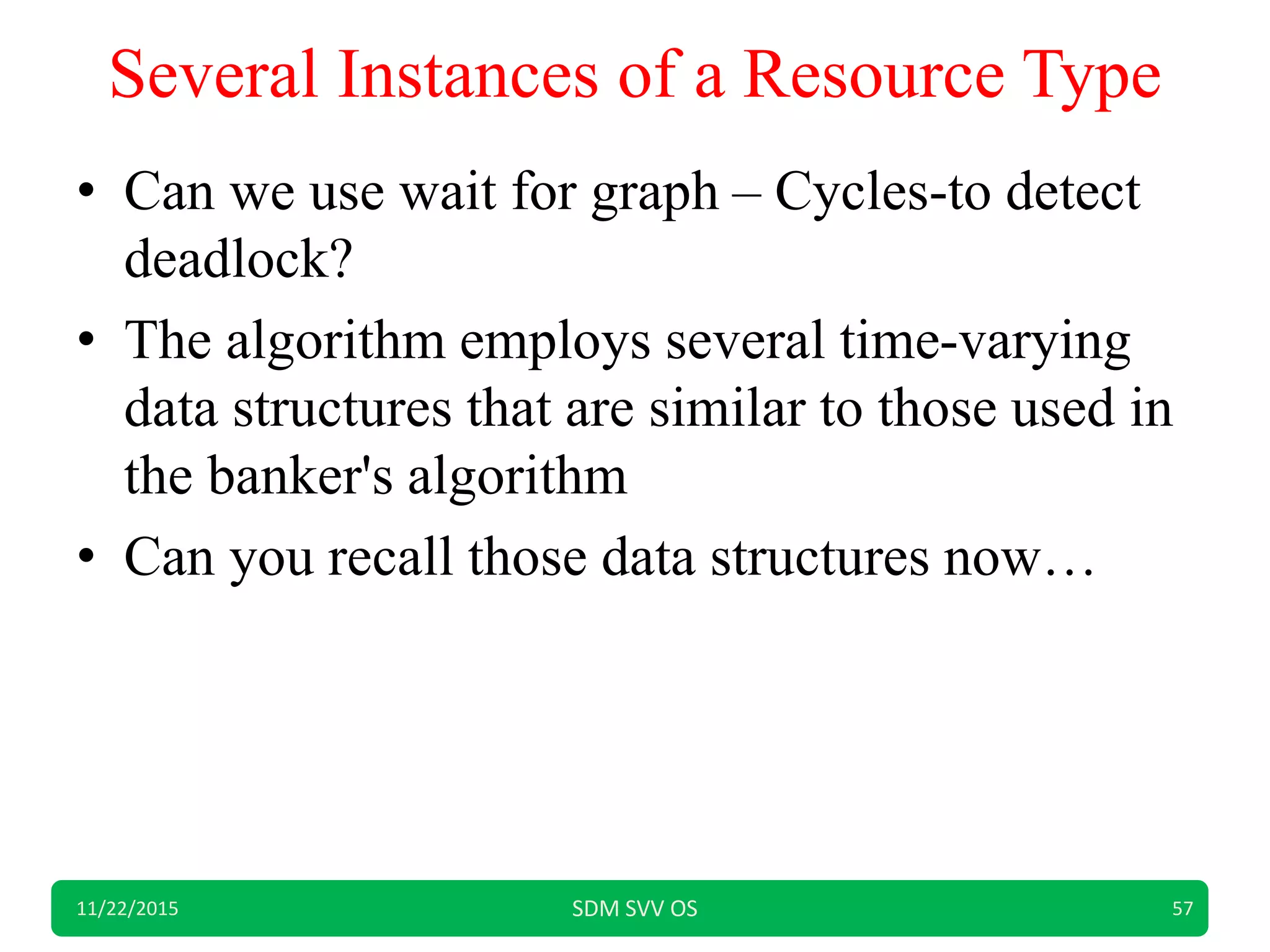 Several Instances of a Resource Type

• Can we use wait for graph – Cycles-to detect deadlock?
• The algorithm employs several time-varying data structures that are similar to those used in the banker's algorithm
• Can you recall those data structures now…

11/22/2015 SDM SVV OS 57